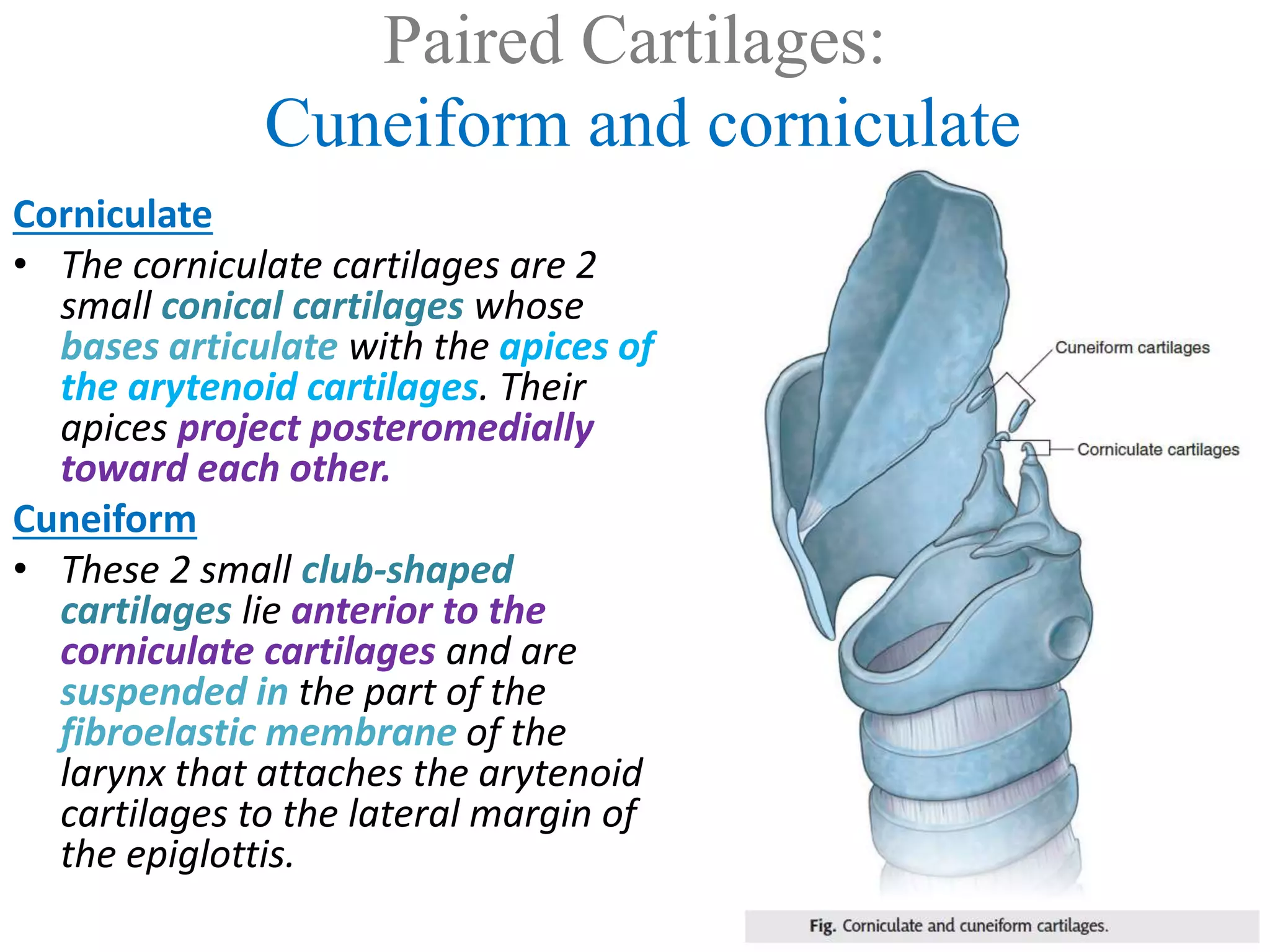 Paired Cartilages:
Cuneiform and corniculate

Corniculate

• The corniculate cartilages are 2 small conical cartilages whose bases articulate with the apices of the arytenoid cartilages. Their apices project posteromedially toward each other.

Cuneiform

• These 2 small club-shaped cartilages lie anterior to the corniculate cartilages and are suspended in the part of the fibroelastic membrane of the larynx that attaches the arytenoid cartilages to the lateral margin of the epiglottis.

Cuneiform cartilages

Corniculate cartilages

Fig. Corniculate and cuneiform cartilages.